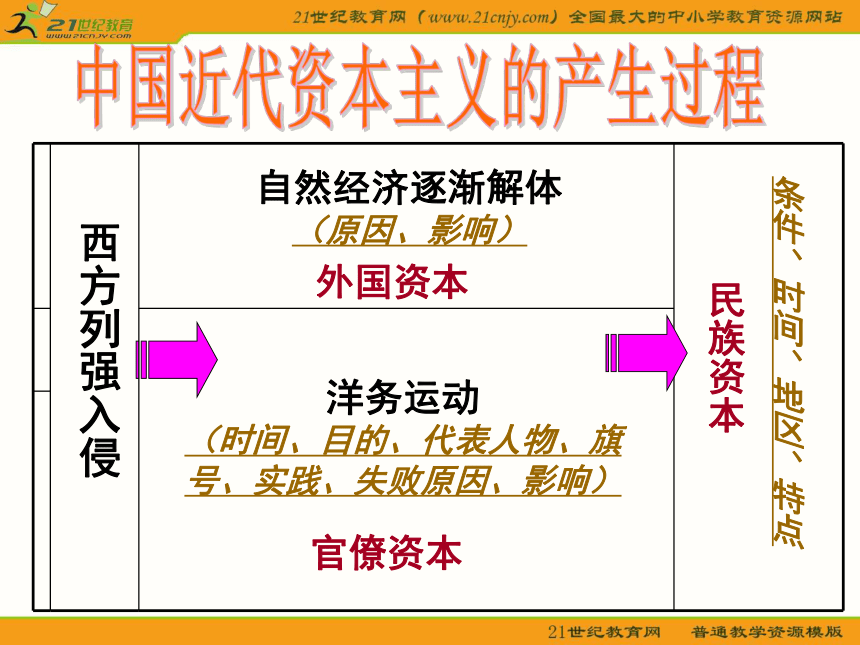 21世纪教育
www.21cnjy.com

21世纪教育网（www.21cnjy.com）全国最大的中小学教育资源网站

中国近代资本主义的产生过程

西方列强入侵

自然经济逐渐解体
（原因、影响）

外国资本

洋务运动
（时间、目的、代表人物、旗号、实践、失败原因、影响）

官僚资本

民族资本

条件、时间、地区、特点

21世纪教育网　普通教学资源模版